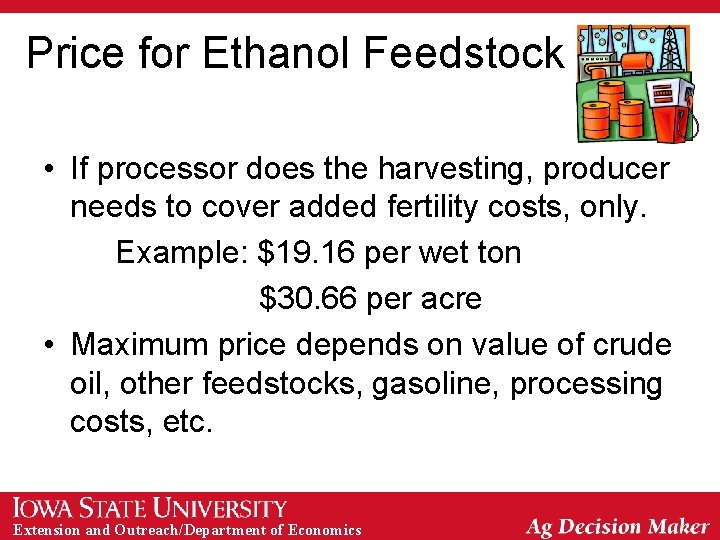 Price for Ethanol Feedstock

• If processor does the harvesting, producer needs to cover added fertility costs, only.

Example: \$19.16 per wet ton

\$30.66 per acre

• Maximum price depends on value of crude oil, other feedstocks, gasoline, processing costs, etc.

IOWA STATE UNIVERSITY
Extension and Outreach/Department of Economics

Ag Decision Maker